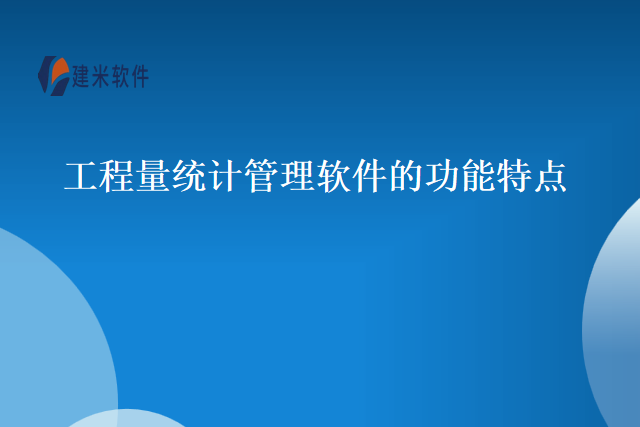 建米软件

工程量统计管理软件的功能特点